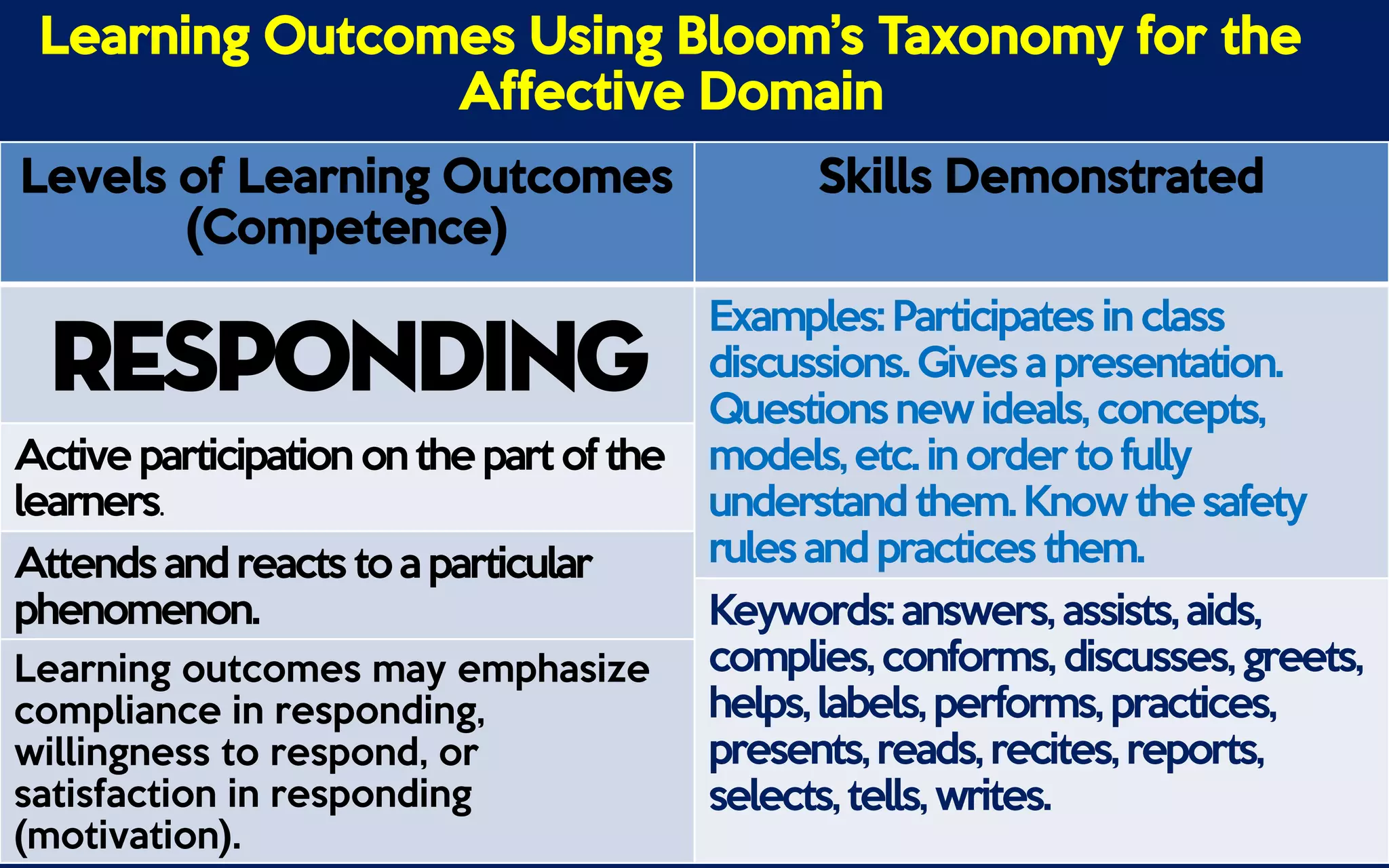 Learning Outcomes Using Bloom's Taxonomy for the Affective Domain

| Levels of Learning Outcomes (Competence) | Skills Demonstrated |
|---|---|
| RESPONDING | Examples: Participates in class discussions. Gives a presentation. Questions new ideals, concepts, models, etc. in order to fully understand them. Know the safety rules and practices them. |
| Active participation on the part of the learners. | |
| Attends and reacts to a particular phenomenon. | Keywords: answers, assists, aids, complies, conforms, discusses, greets, helps, labels, performs, practices, presents, reads, recites, reports, selects, tells, writes. |
| Learning outcomes may emphasize compliance in responding, willingness to respond, or satisfaction in responding (motivation). | |